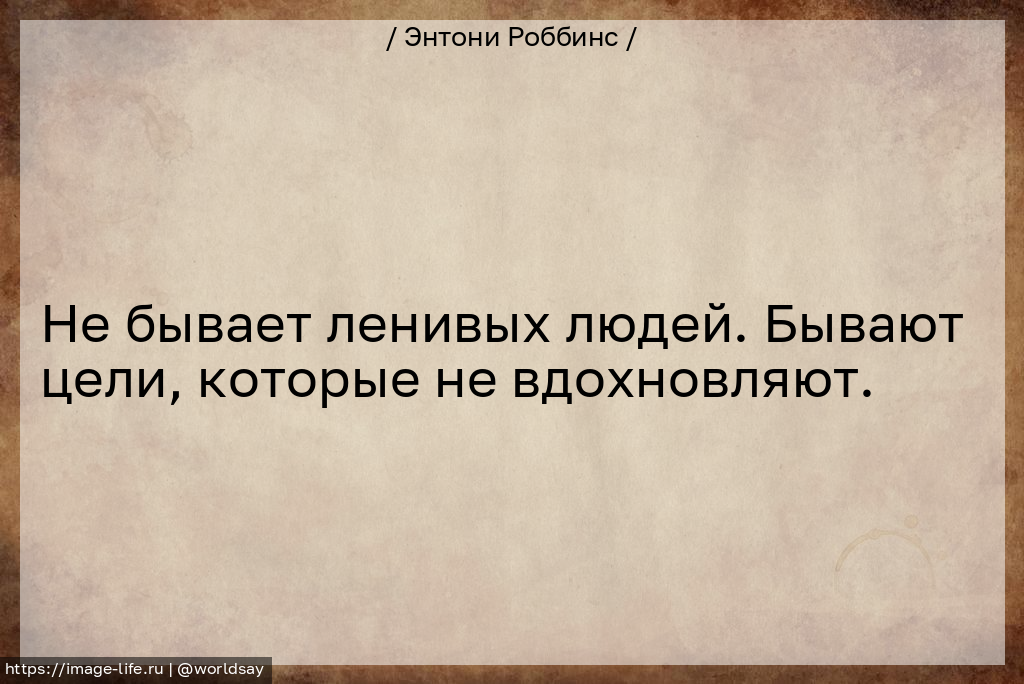 / Энтони Роббинс /

Не бывает ленивых людей. Бывают цели, которые не вдохновляют.

https://image-life.ru | @worldsay